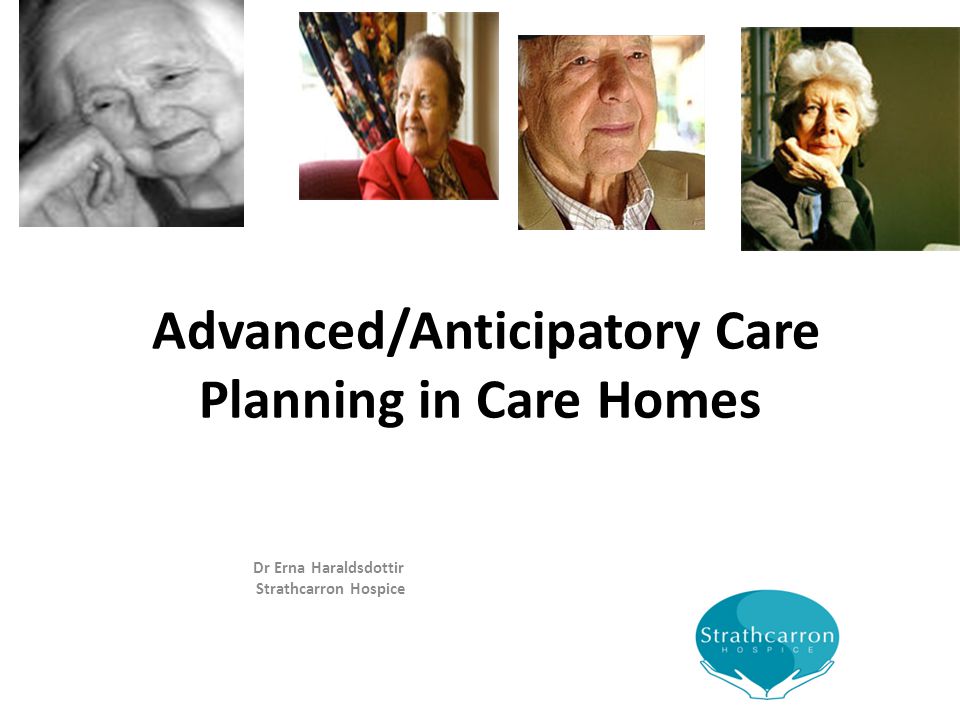 Advanced/Anticipatory Care Planning in Care Homes

Dr Erna Haraldsdottir
Strathcarron Hospice

Strathcarron
HOSPICE